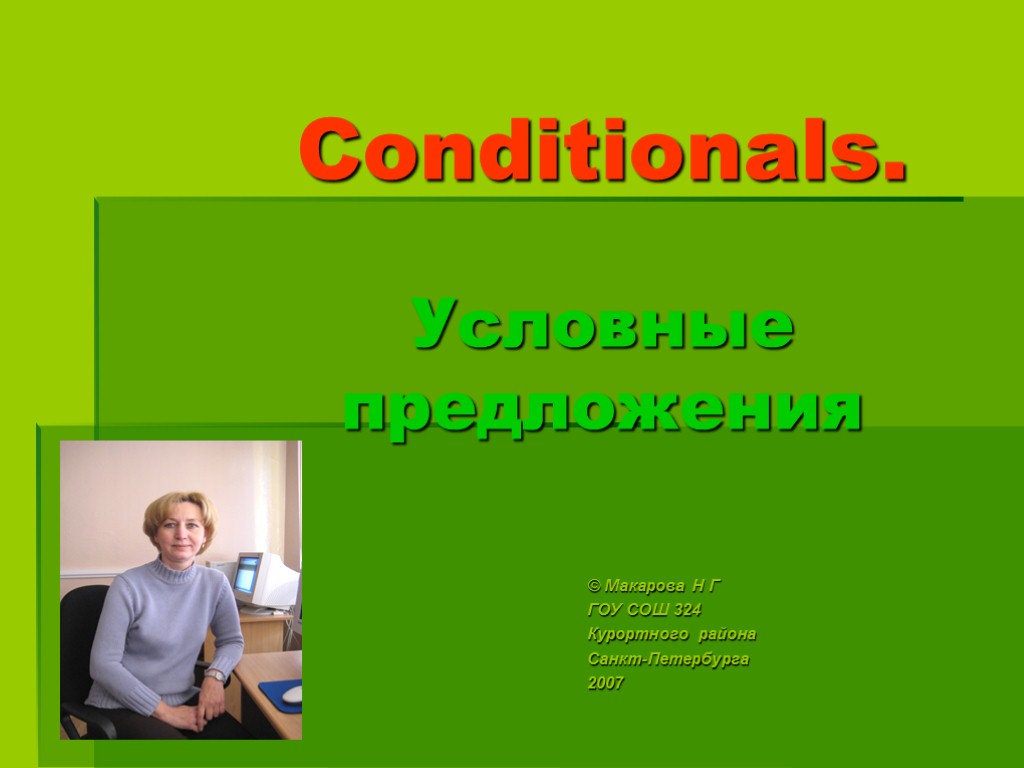 Conditionals.

Условные предложения

© Макарова Н Г
ГОУ СОШ 324
Курортного района
Санкт-Петербурга
2007